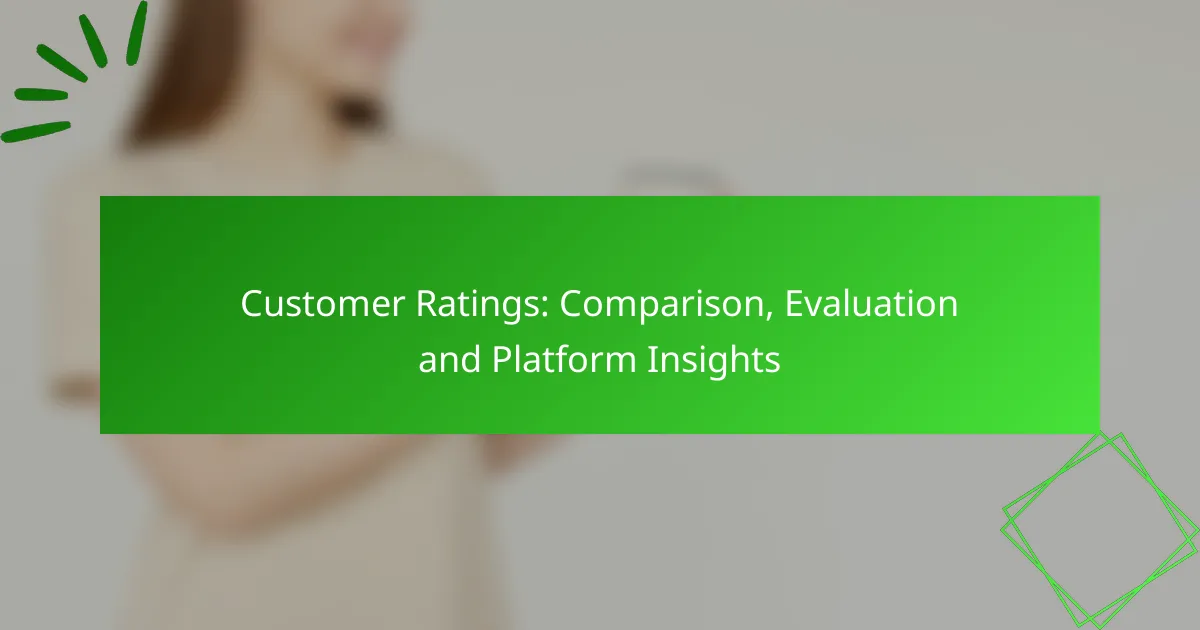 Customer Ratings: Comparison, Evaluation and Platform Insights